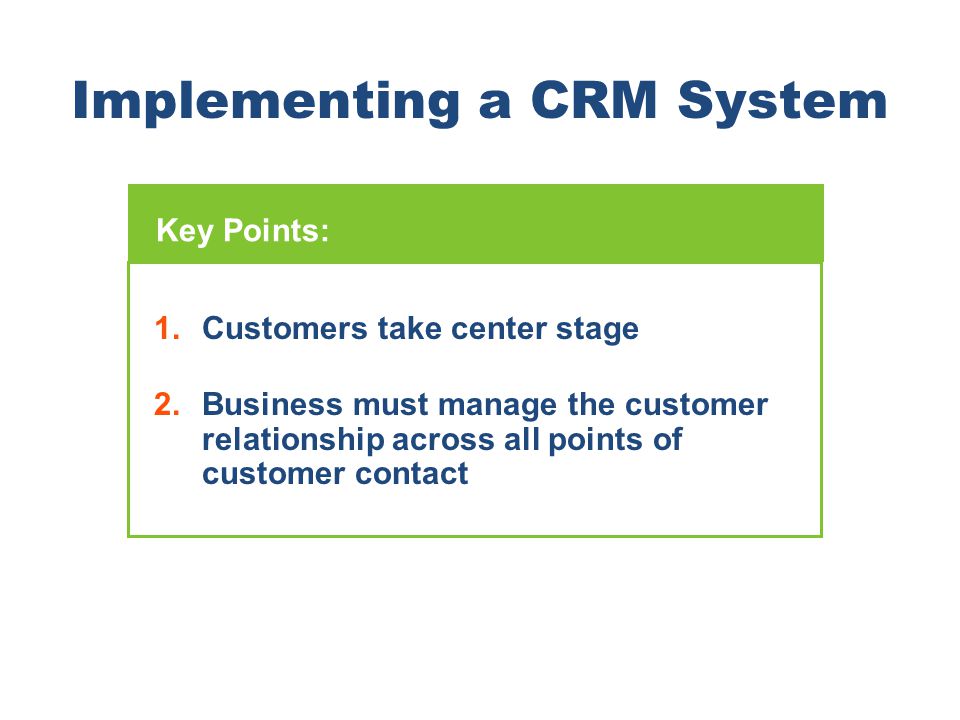 Implementing a CRM System

Key Points:

1. Customers take center stage

2. Business must manage the customer relationship across all points of customer contact